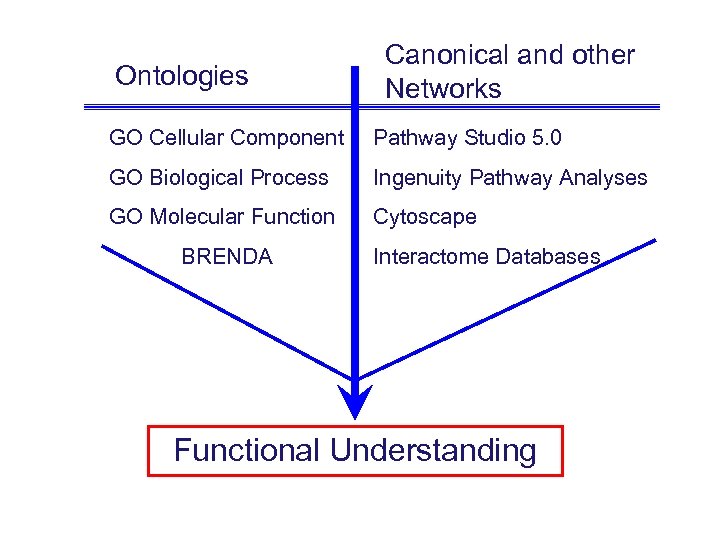 Ontologies

GO Cellular Component
GO Biological Process
GO Molecular Function
BRENDA

Canonical and other Networks

Pathway Studio 5.0
Ingenuity Pathway Analyses
Cytoscape
Interactome Databases

Functional Understanding